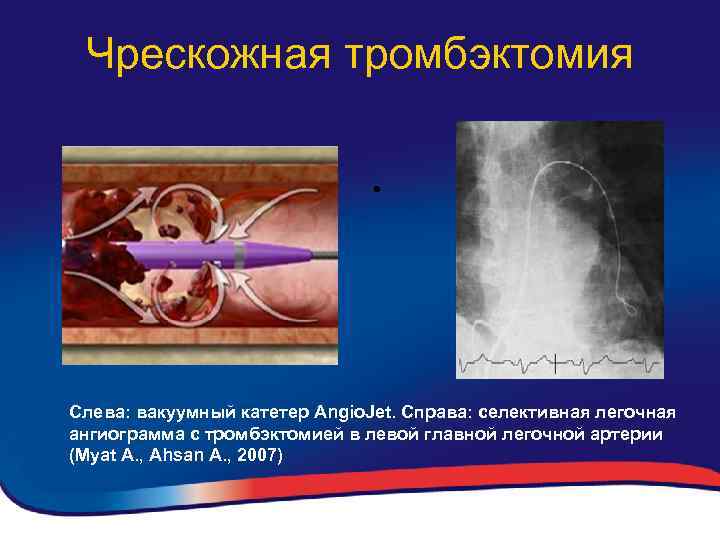 Чрескожная тромбэктомия

•

Слева: вакуумный катетер AngioJet. Справа: селективная легочная ангиограмма с тромбэктомией в левой главной легочной артерии (Myat A., Ahsan A., 2007)